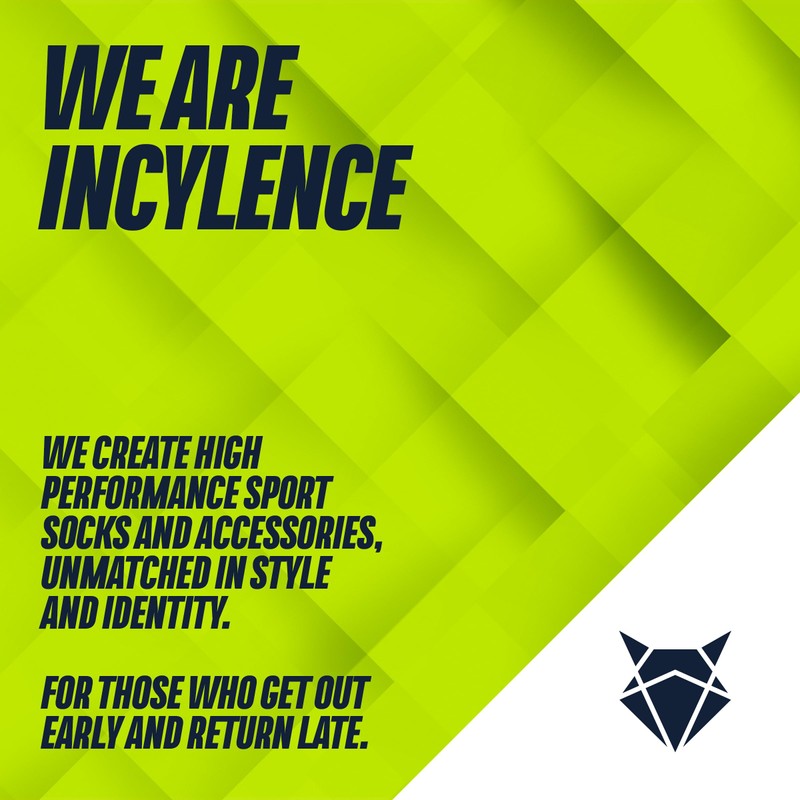 WE ARE INCYLENCE

WE CREATE HIGH PERFORMANCE SPORT SOCKS AND ACCESSORIES, UNMATCHED IN STYLE AND IDENTITY.

FOR THOSE WHO GET OUT EARLY AND RETURN LATE.